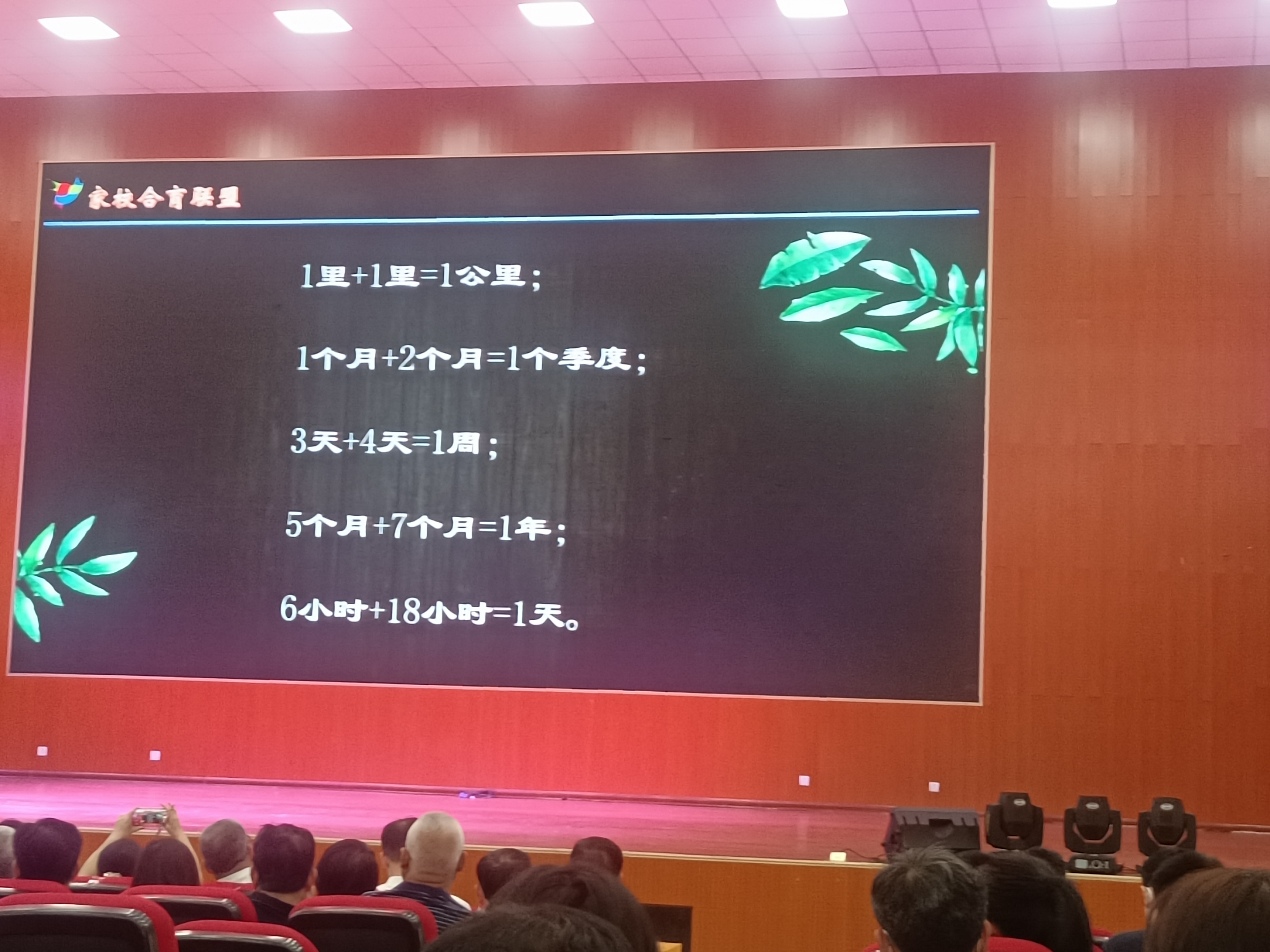 家校合育联盟

1里+1里=1公里；

1个月+2个月=1个季度；

3天+4天=1周；

5个月+7个月=1年；

6小时+18小时=1天。